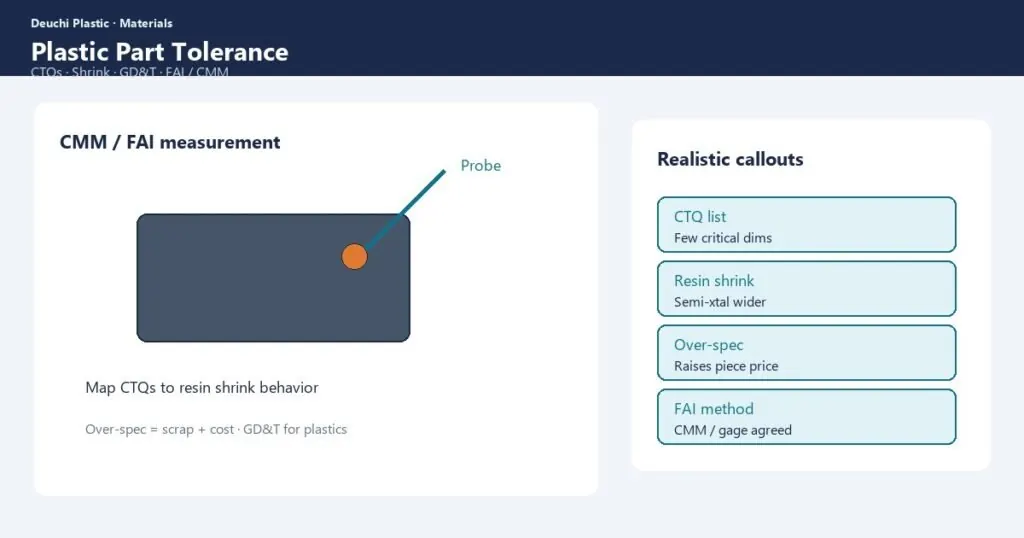 Deuchi Plastic · Materials

Plastic Part Tolerance

CTQs · Shrink · GD&T · FAI / CMM

CMM / FAI measurement

Probe

Map CTQs to resin shrink behavior

Over-spec = scrap + cost · GD&T for plastics

Realistic callouts

CTQ list
Few critical dims

Resin shrink
Semi-xtal wider

Over-spec
Raises piece price

FAI method
CMM / gage agreed